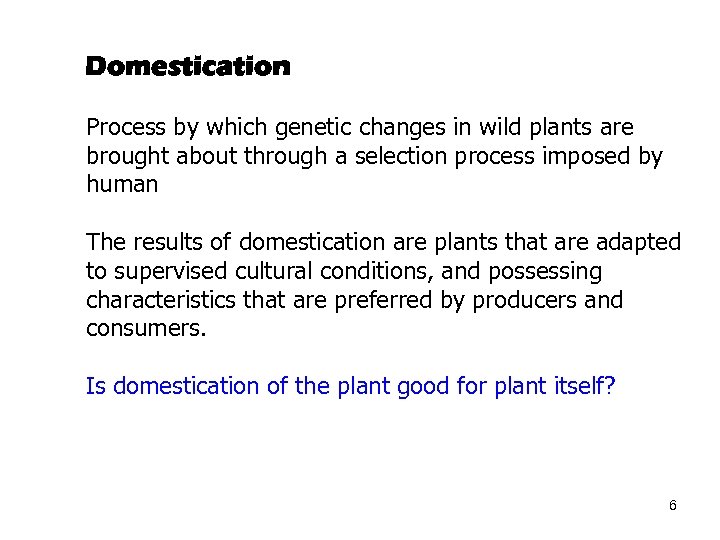 Domestication

Process by which genetic changes in wild plants are brought about through a selection process imposed by human

The results of domestication are plants that are adapted to supervised cultural conditions, and possessing characteristics that are preferred by producers and consumers.

Is domestication of the plant good for plant itself?

6